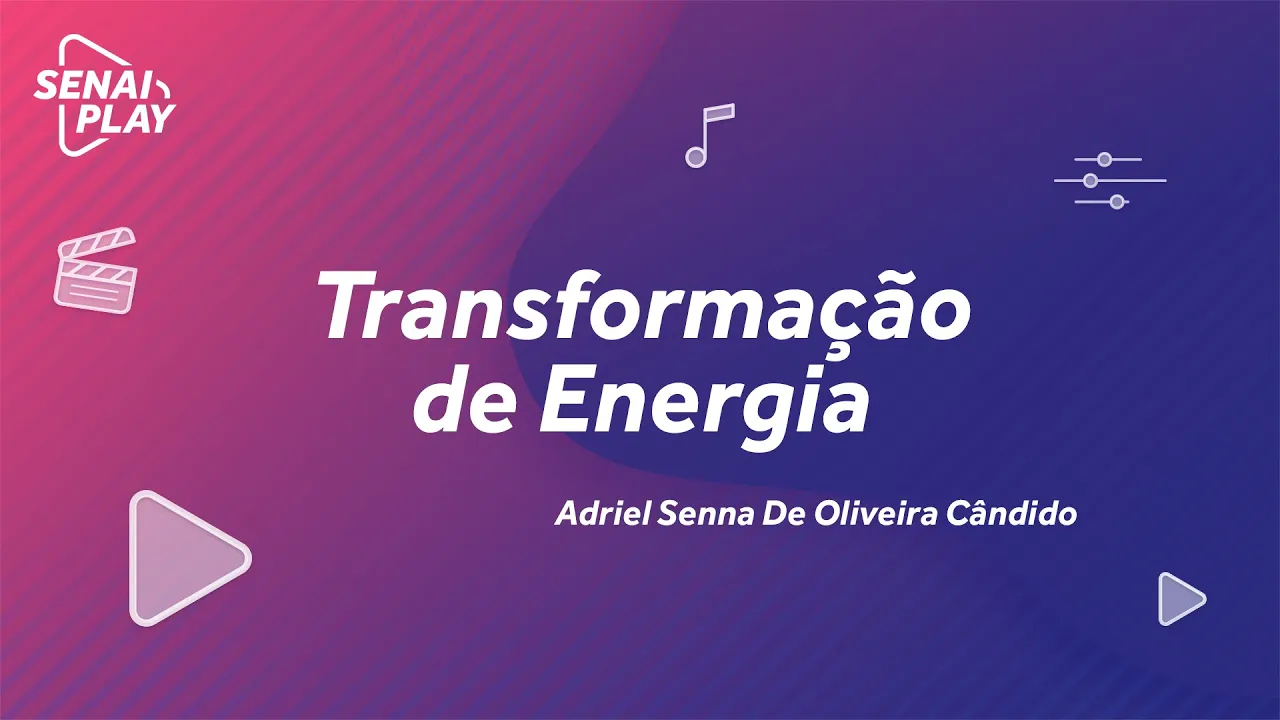 SENAI PLAY

Transformação de Energia

Adriel Senna De Oliveira Cândido